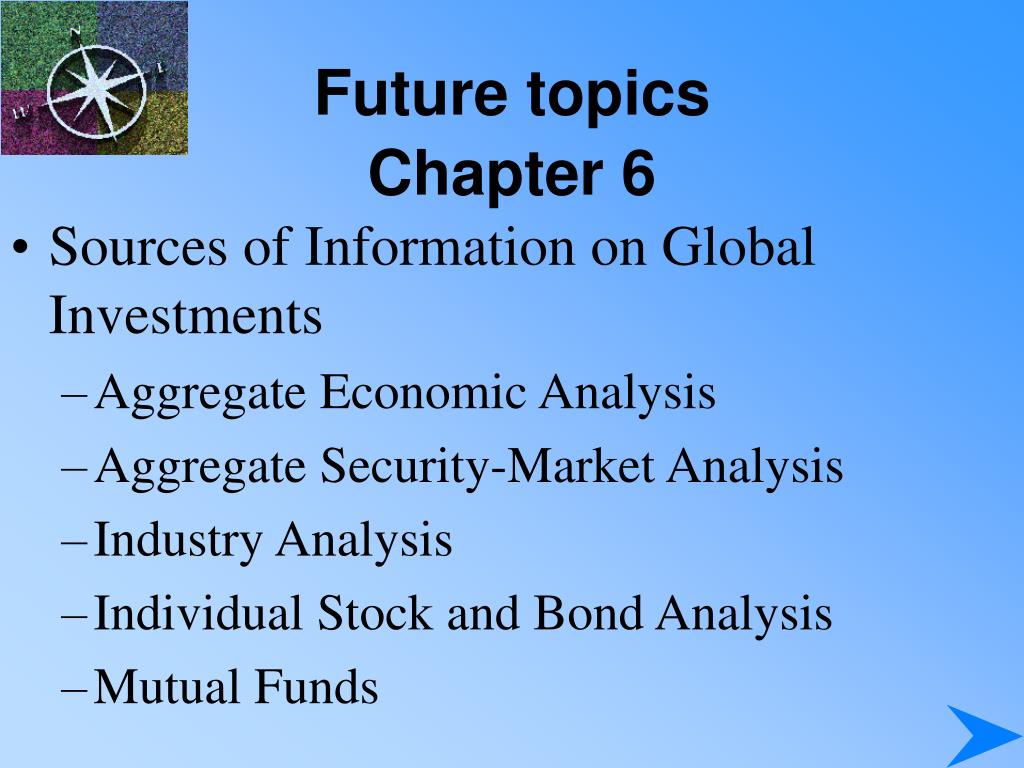 Future topics
Chapter 6

• Sources of Information on Global Investments
– Aggregate Economic Analysis
– Aggregate Security-Market Analysis
– Industry Analysis
– Individual Stock and Bond Analysis
– Mutual Funds